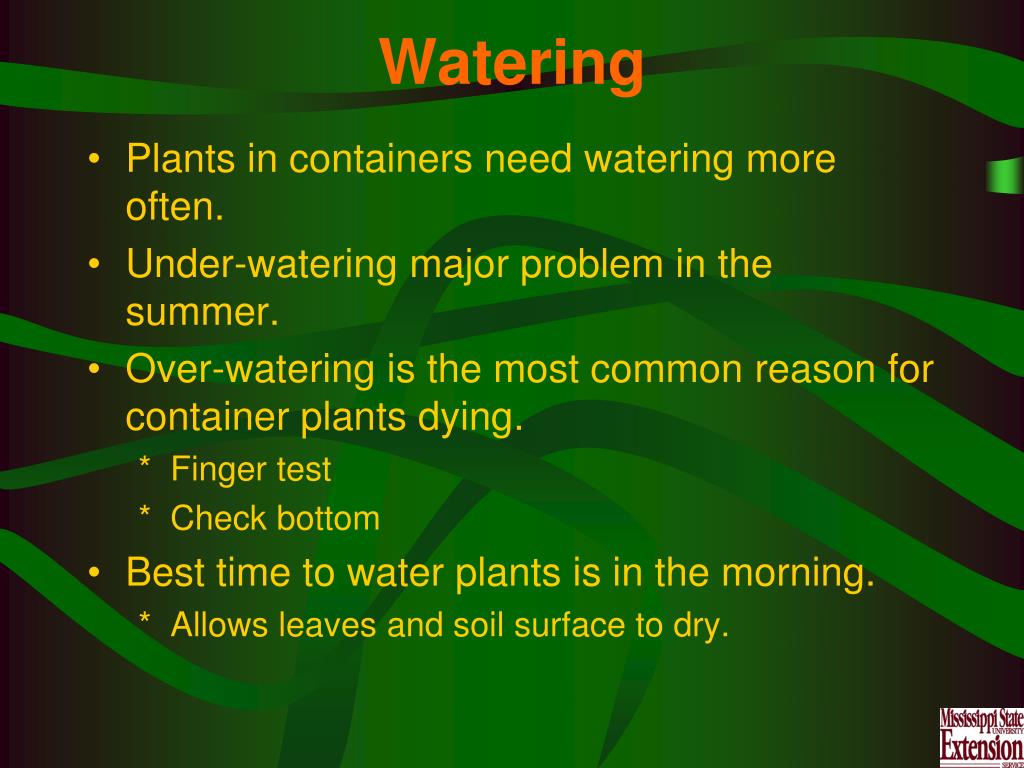 Watering

• Plants in containers need watering more often.
• Under-watering major problem in the summer.
• Over-watering is the most common reason for container plants dying.
  * Finger test
  * Check bottom
• Best time to water plants is in the morning.
  * Allows leaves and soil surface to dry.

Mississippi State UNIVERSITY Extension SERVICE